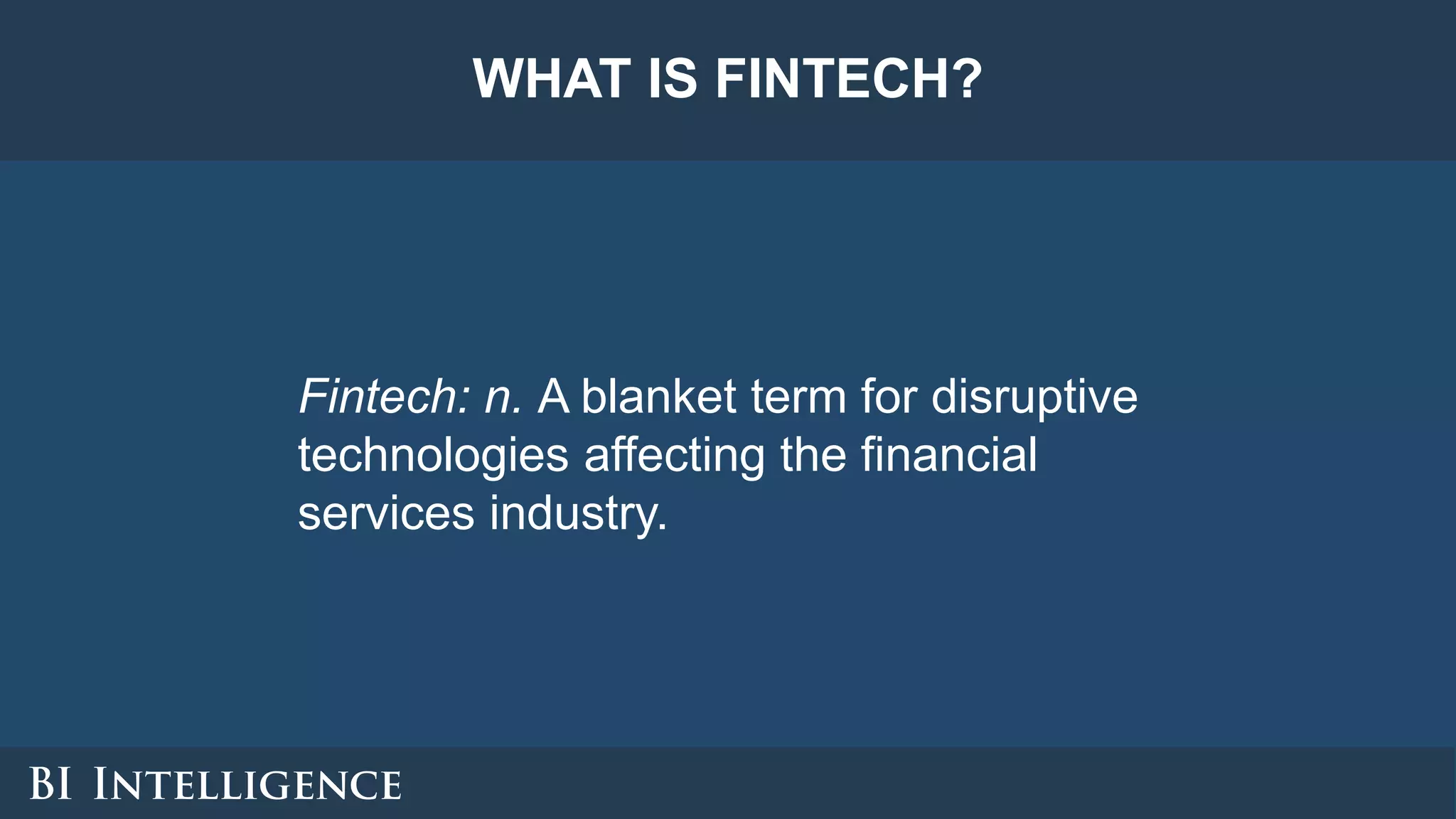 WHAT IS FINTECH?

Fintech: n. A blanket term for disruptive technologies affecting the financial services industry.

BI INTELLIGENCE